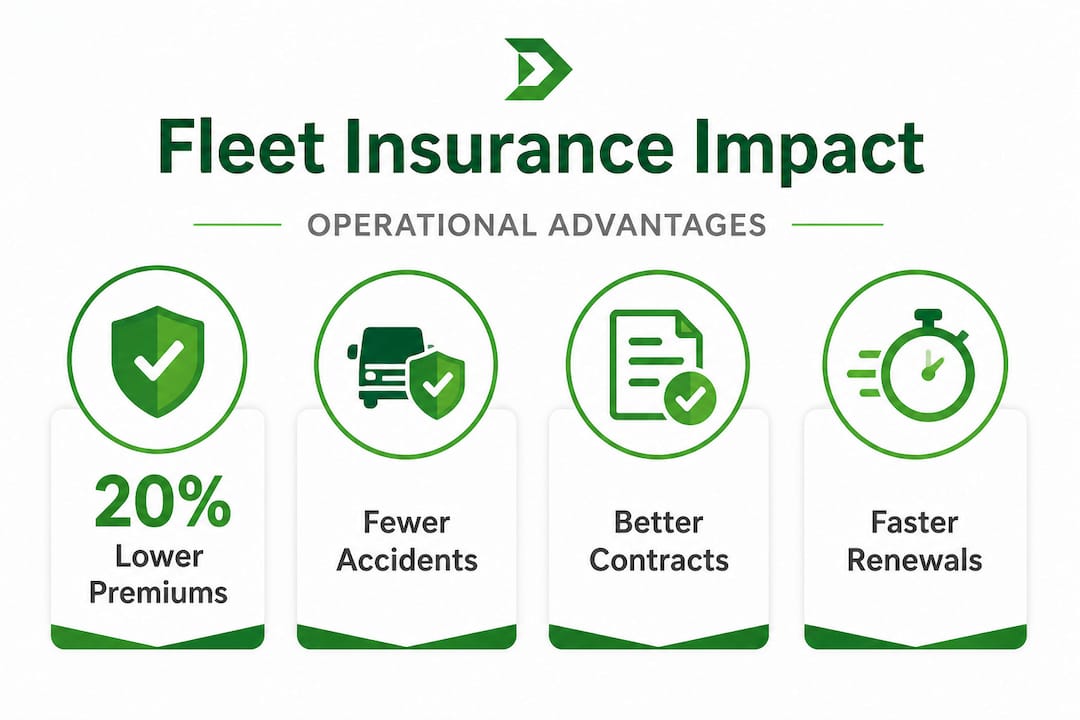 Fleet Insurance Impact

OPERATIONAL ADVANTAGES

20%
Lower Premiums

Fewer Accidents

Better Contracts

Faster Renewals